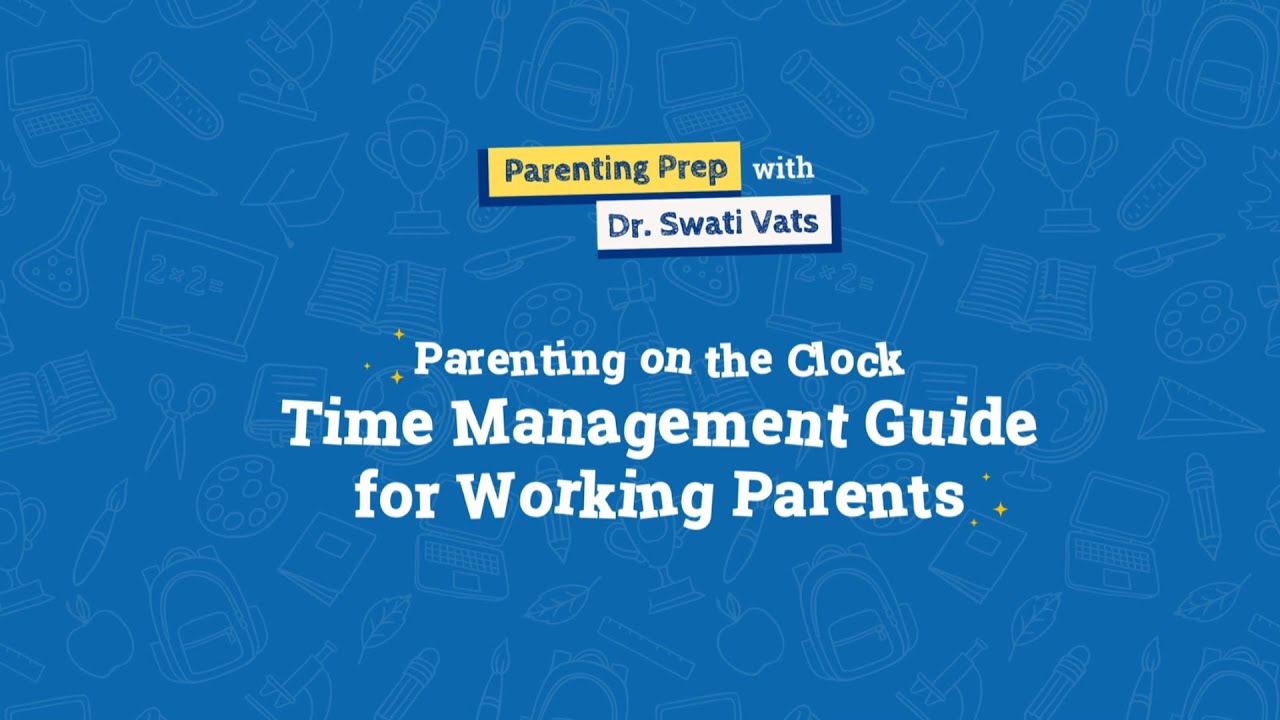 Parenting Prep with
Dr. Swati Vats

Parenting on the Clock
Time Management Guide for Working Parents